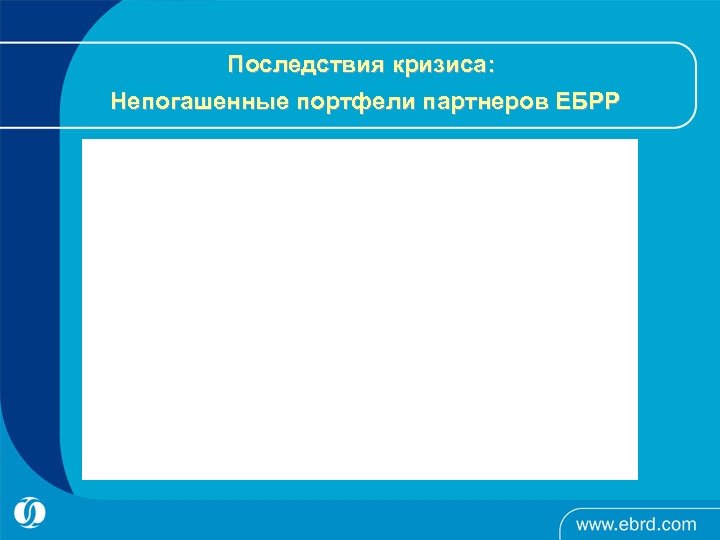 Последствия кризиса:
Непогашенные портфели партнеров ЕБРР

www.ebrd.com